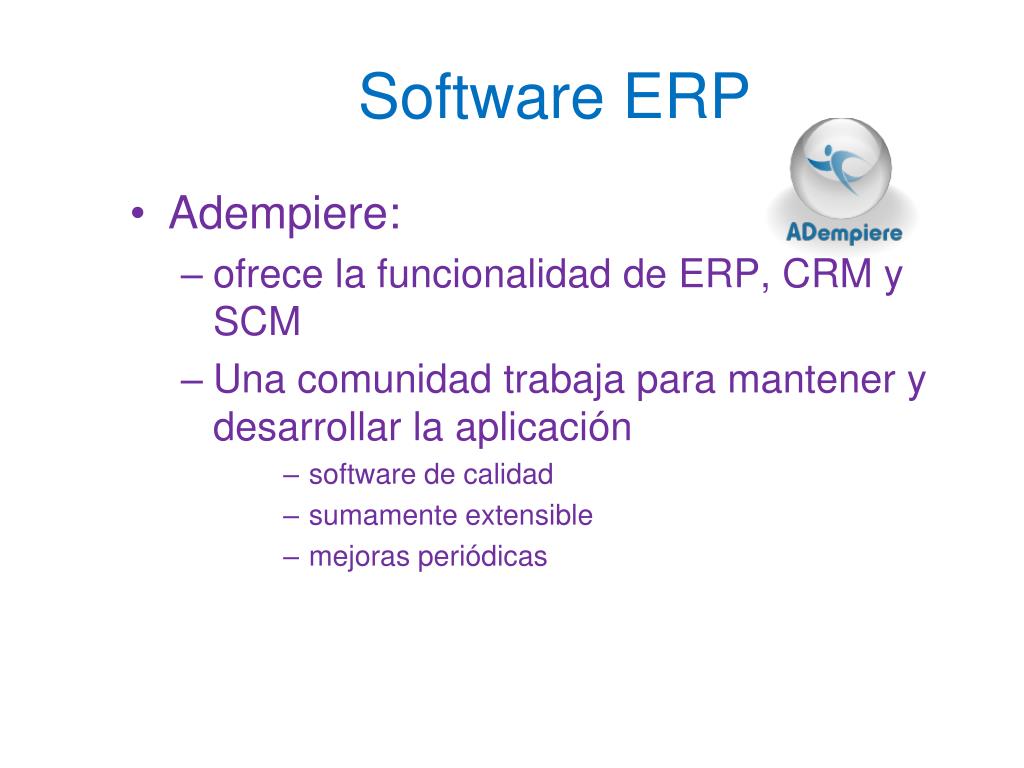 Software ERP

ADempiere

• Adempiere:
– ofrece la funcionalidad de ERP, CRM y SCM
– Una comunidad trabaja para mantener y desarrollar la aplicación
– software de calidad
– sumamente extensible
– mejoras periódicas